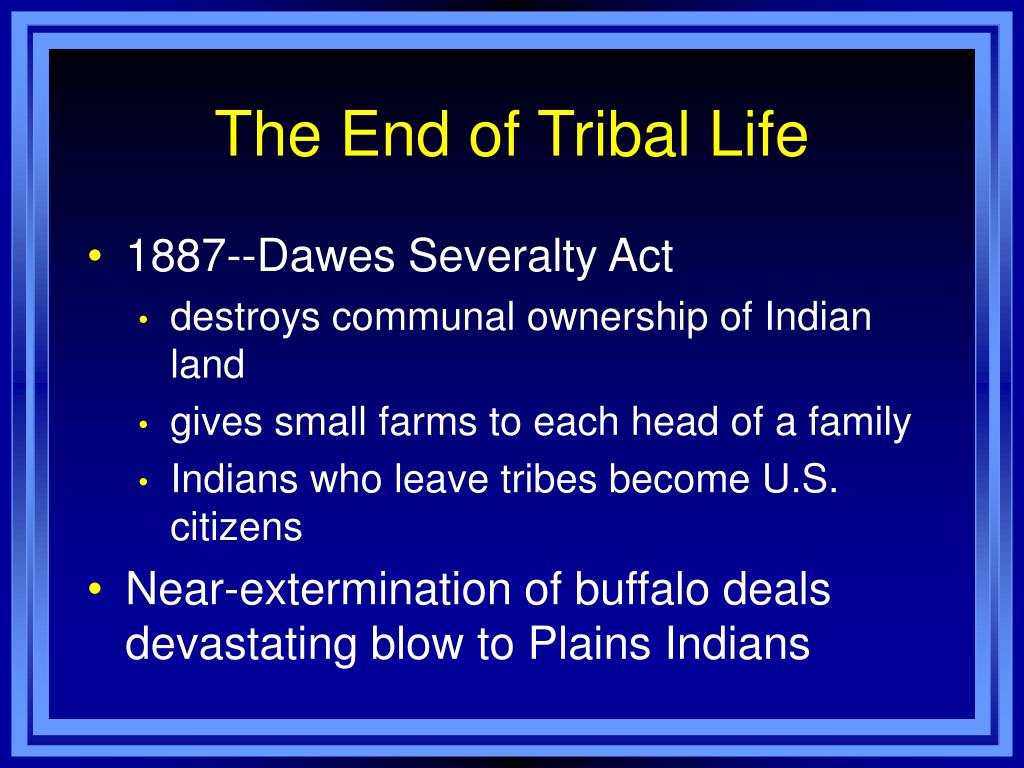 The End of Tribal Life

• 1887--Dawes Severalty Act
  • destroys communal ownership of Indian land
  • gives small farms to each head of a family
  • Indians who leave tribes become U.S. citizens
• Near-extermination of buffalo deals devastating blow to Plains Indians